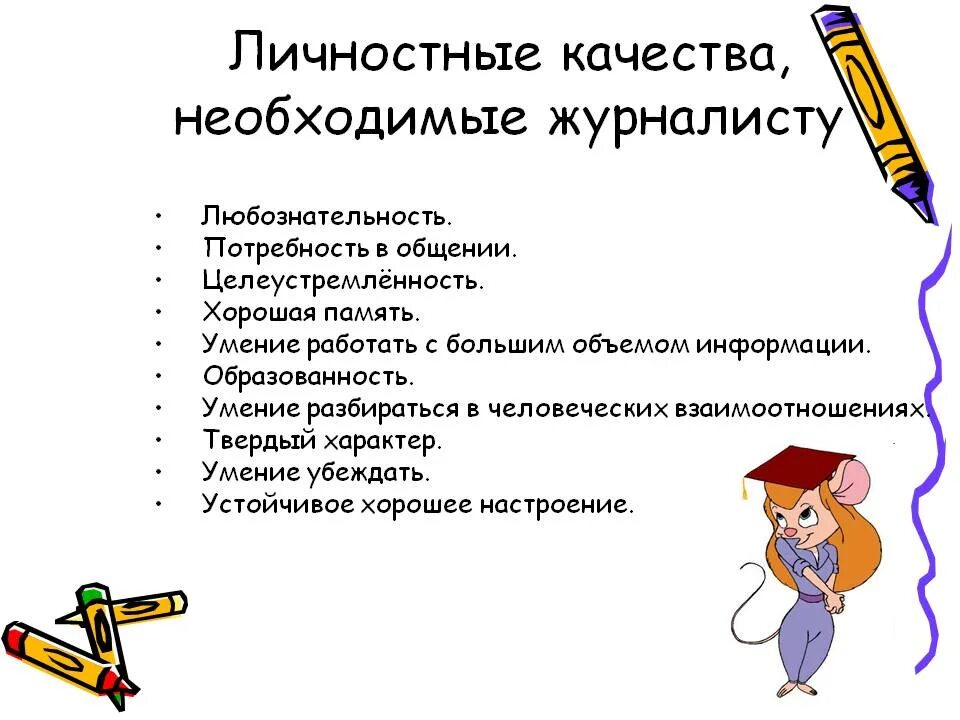 Личностные качества, необходимые журналисту

• Любознательность.
• Потребность в общении.
• Целеустремлённость.
• Хорошая память.
• Умение работать с большим объемом информации.
• Образованность.
• Умение разбираться в человеческих взаимоотношениях.
• Твердый характер.
• Умение убеждать.
• Устойчивое хорошее настроение.